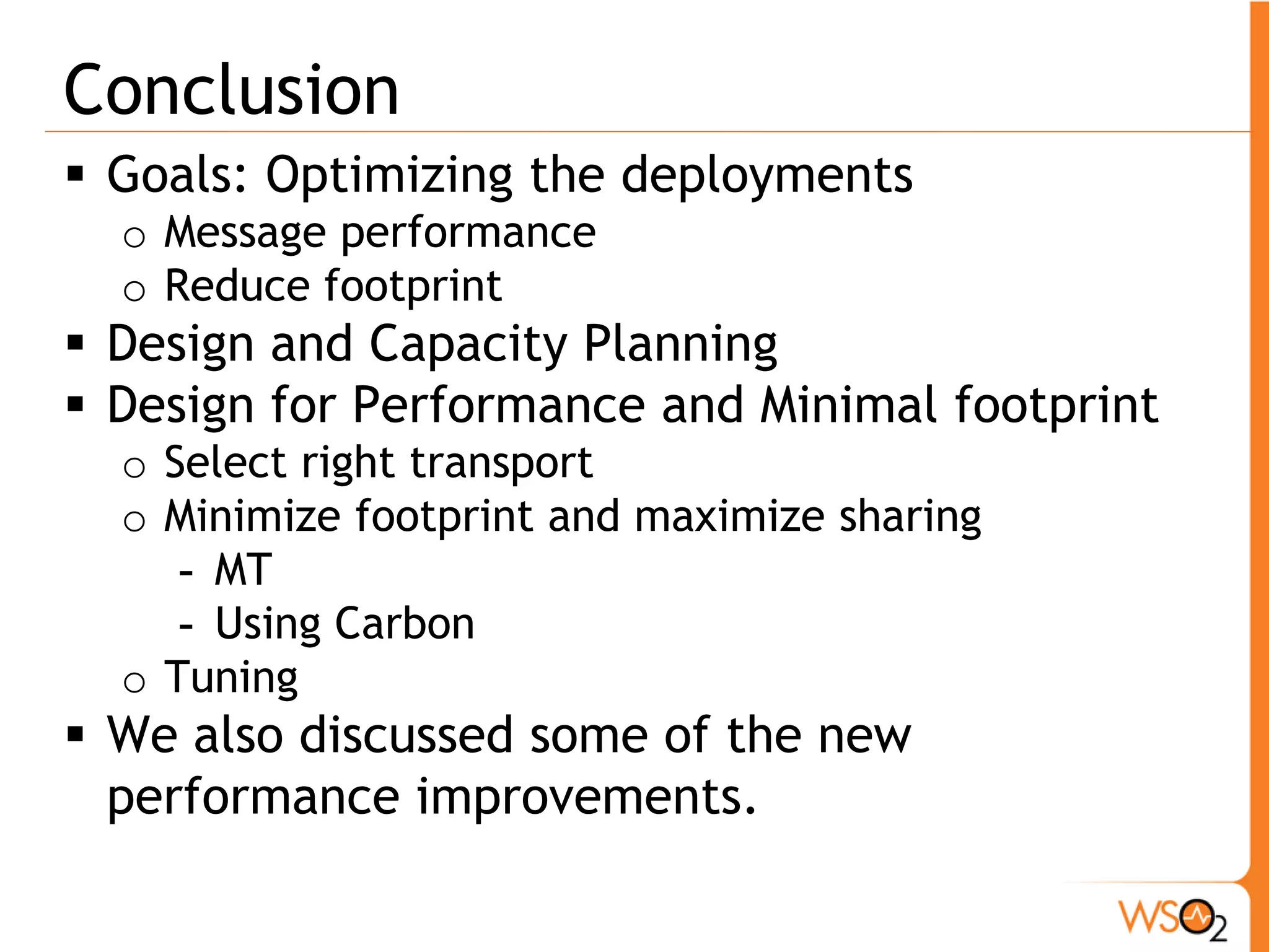 Conclusion

▪ Goals: Optimizing the deployments
  o Message performance
  o Reduce footprint
▪ Design and Capacity Planning
▪ Design for Performance and Minimal footprint
  o Select right transport
  o Minimize footprint and maximize sharing
    - MT
    - Using Carbon
  o Tuning
▪ We also discussed some of the new performance improvements.

WSO2